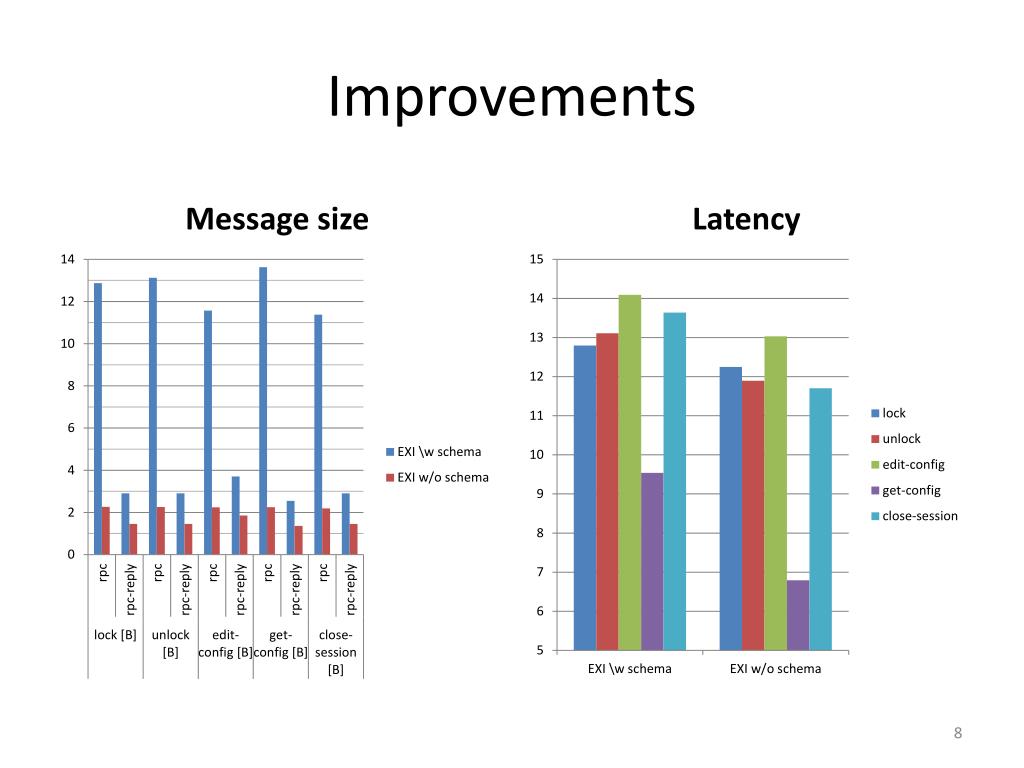 Improvements

Message size

14
12
10
8
6
4
2
0

rpc
rpc-reply
rpc
rpc-reply
rpc
rpc-reply
rpc
rpc-reply
rpc
rpc-reply

lock [B]
unlock [B]
edit-config [B]
get-config [B]
close-session [B]

EXI \w schema
EXI w/o schema

Latency

15
14
13
12
11
10
9
8
7
6
5

EXI \w schema
EXI w/o schema

lock
unlock
edit-config
get-config
close-session

8